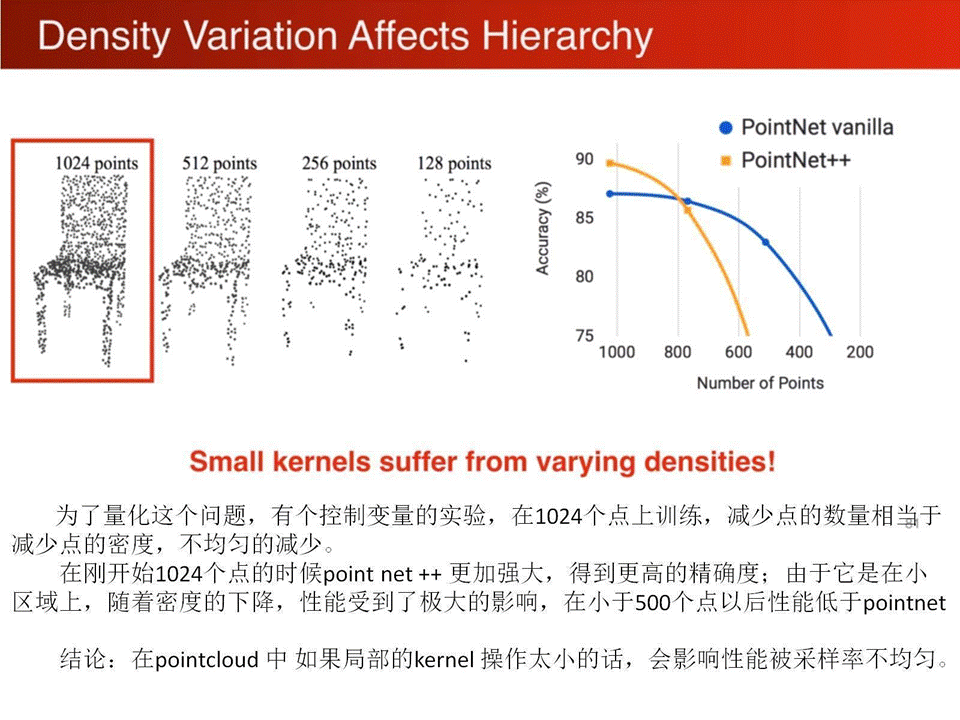 Density Variation Affects Hierarchy

1024 points 512 points 256 points 128 points

PointNet vanilla
PointNet++

Accuracy (%)
90
85
80
75
1000 800 600 400 200
Number of Points

Small kernels suffer from varying densities!

为了量化这个问题，有个控制变量的实验，在1024个点上训练，减少点的数量相当于减少点的密度，不均匀的减少。

在刚开始1024个点的时候point net ++ 更加强大，得到更高的精确度；由于它是在小区域上，随着密度的下降，性能受到了极大的影响，在小于500个点以后性能低于pointnet

结论：在pointcloud 中 如果局部的kernel 操作太小的话，会影响性能被采样率不均匀。